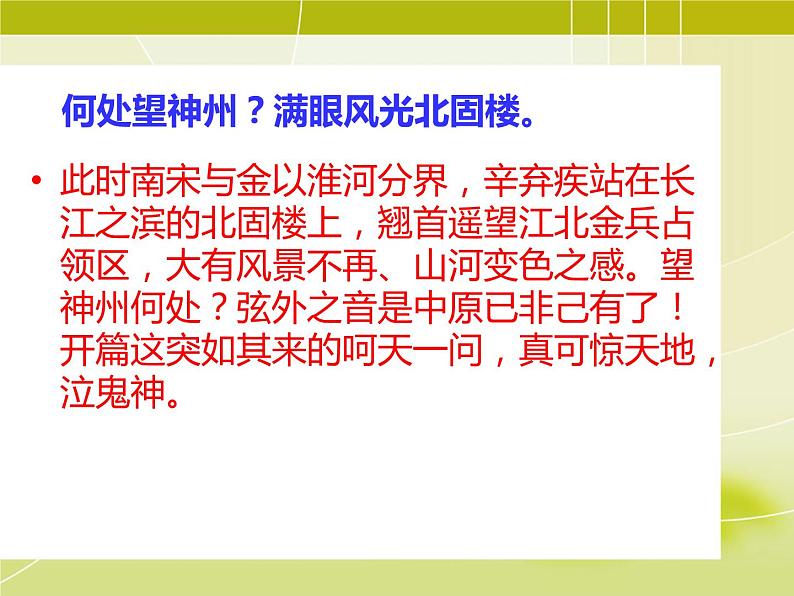 何处望神州？满眼风光北固楼。

• 此时南宋与金以淮河分界，辛弃疾站在长江之滨的北固楼上，翘首遥望江北金兵占领区，大有风景不再、山河变色之感。望神州何处？弦外之音是中原已非己有了！开篇这突如其来的呵天一问，真可惊天地，泣鬼神。